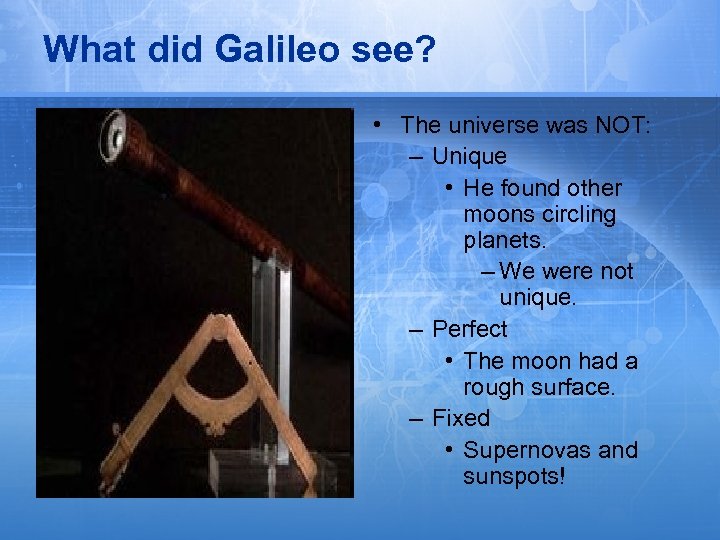 What did Galileo see?

• The universe was NOT:
 – Unique
  • He found other moons circling planets.
   – We were not unique.
 – Perfect
  • The moon had a rough surface.
 – Fixed
  • Supernovas and sunspots!